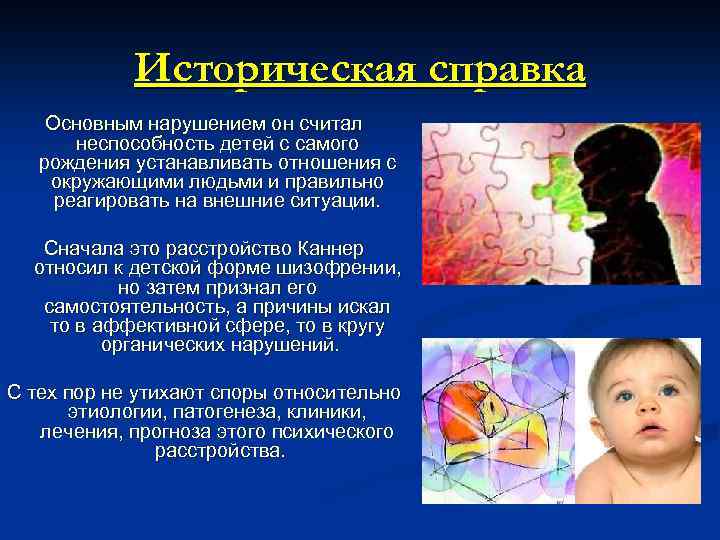 Историческая справка

Основным нарушением он считал неспособность детей с самого рождения устанавливать отношения с окружающими людьми и правильно реагировать на внешние ситуации.

Сначала это расстройство Каннер относил к детской форме шизофрении, но затем признал его самостоятельность, а причины искал то в аффективной сфере, то в кругу органических нарушений.

С тех пор не утихают споры относительно этиологии, патогенеза, клиники, лечения, прогноза этого психического расстройства.